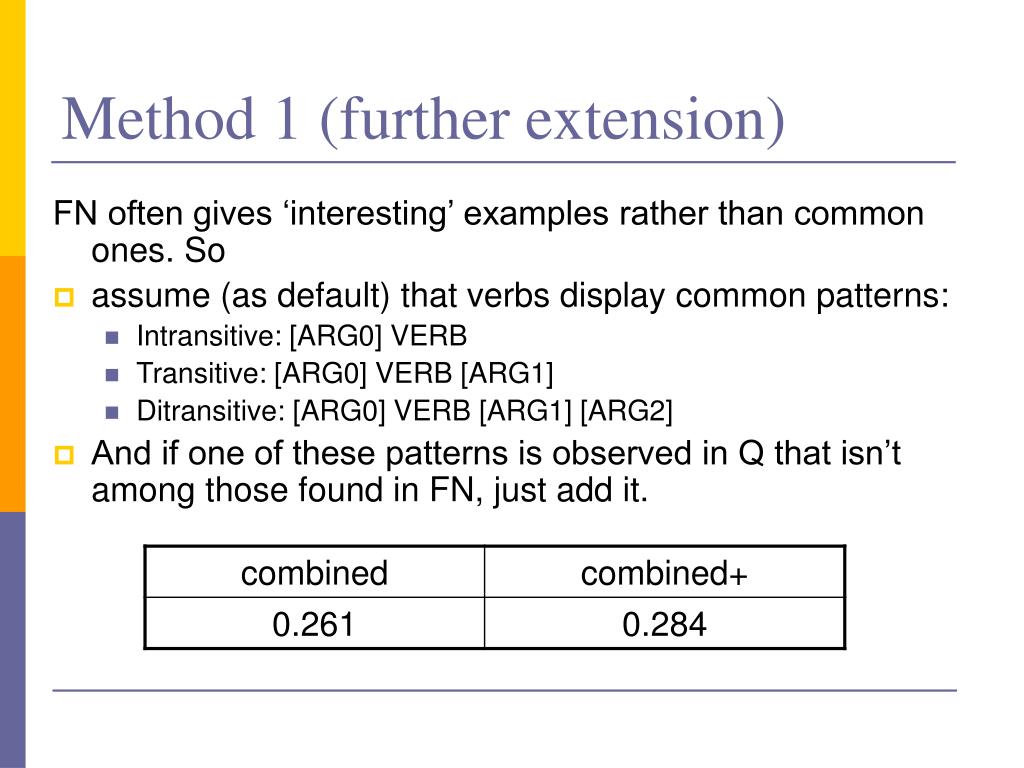 Method 1 (further extension)

FN often gives ‘interesting’ examples rather than common ones. So

assume (as default) that verbs display common patterns:

Intransitive: [ARG0] VERB

Transitive: [ARG0] VERB [ARG1]

Ditransitive: [ARG0] VERB [ARG1] [ARG2]

And if one of these patterns is observed in Q that isn’t among those found in FN, just add it.

| combined | combined+ |
|---|---|
| 0.261 | 0.284 |